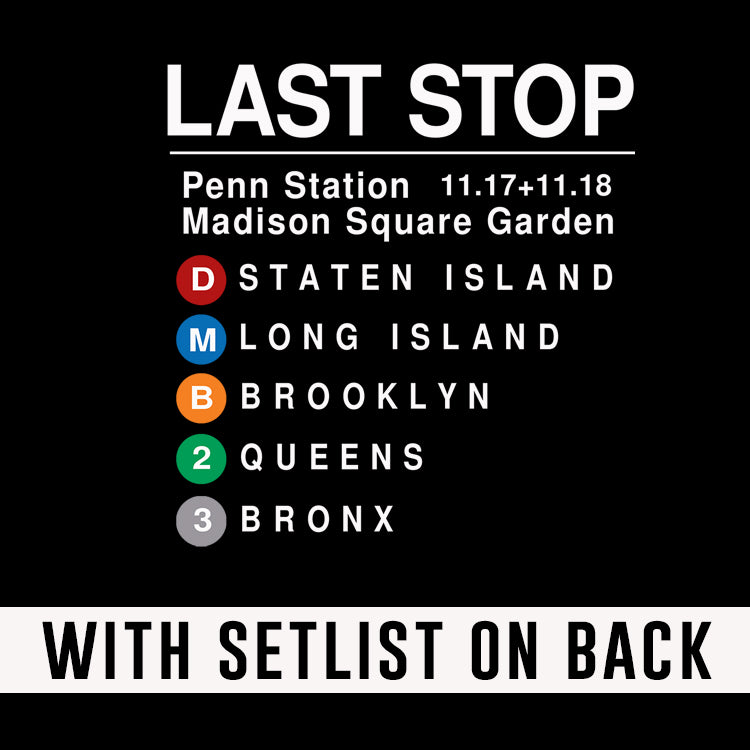 LAST STOP

Penn Station 11.17+11.18
Madison Square Garden

D STATEN ISLAND
M LONG ISLAND
B BROOKLYN
2 QUEENS
3 BRONX

WITH SETLIST ON BACK